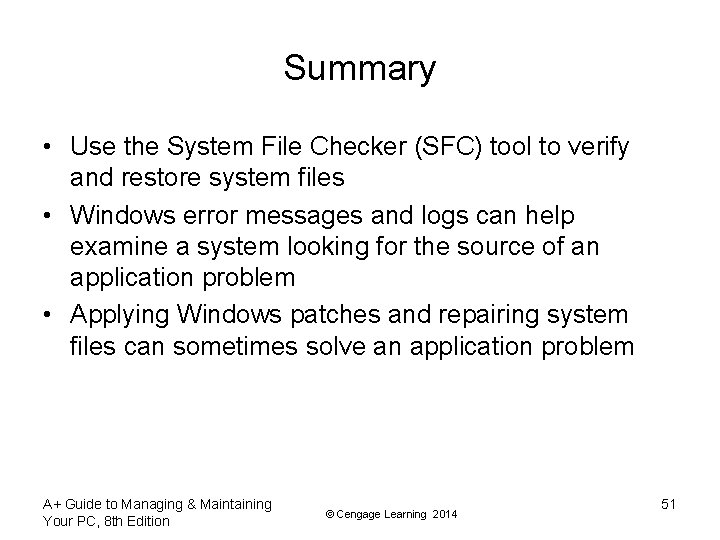 Summary

• Use the System File Checker (SFC) tool to verify and restore system files
• Windows error messages and logs can help examine a system looking for the source of an application problem
• Applying Windows patches and repairing system files can sometimes solve an application problem

A+ Guide to Managing & Maintaining Your PC, 8th Edition

© Cengage Learning 2014

51